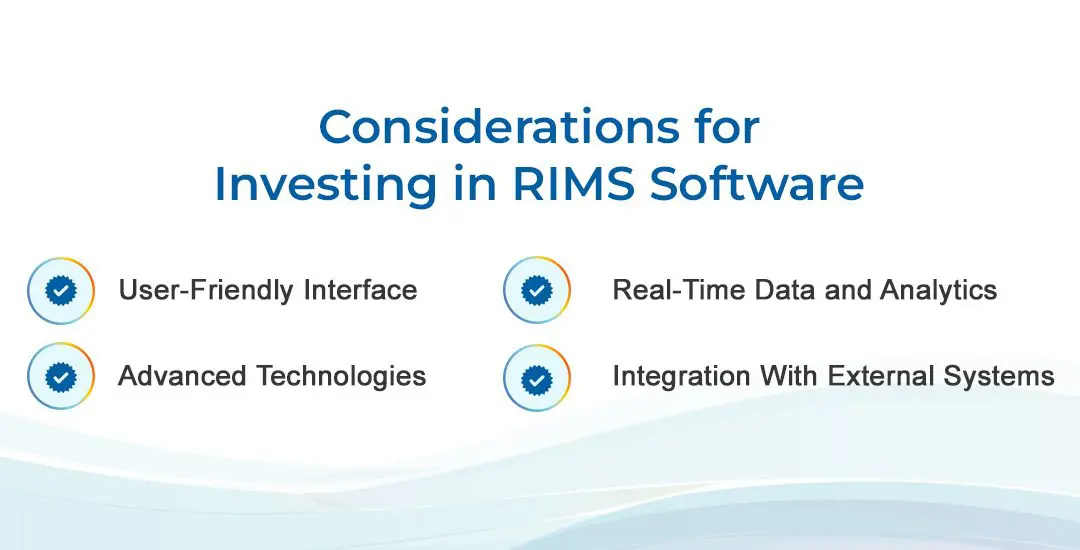 Considerations for Investing in RIMS Software

User-Friendly Interface

Advanced Technologies

Real-Time Data and Analytics

Integration With External Systems